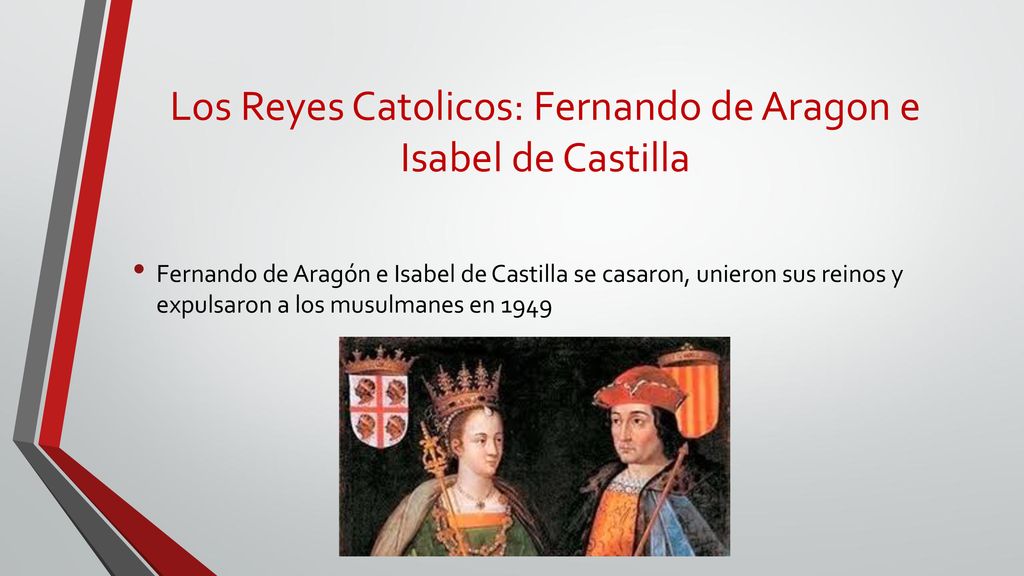 Los Reyes Catolicos: Fernando de Aragon e Isabel de Castilla

• Fernando de Aragón e Isabel de Castilla se casaron, unieron sus reinos y expulsaron a los musulmanes en 1949